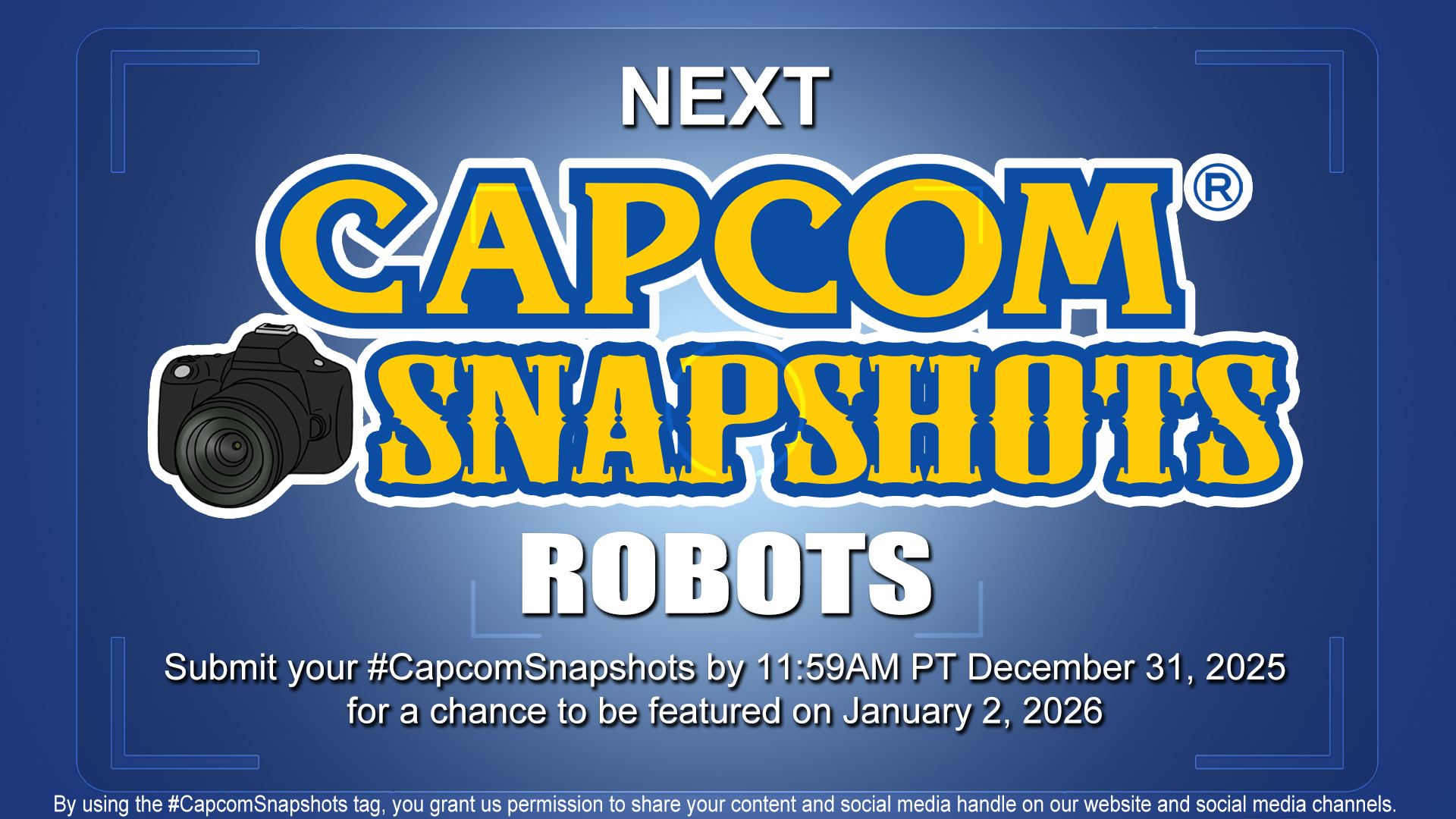 NEXT

CAPCOM®

SNAPSHOTS

ROBOTS

Submit your #CapcomSnapshots by 11:59AM PT December 31, 2025 for a chance to be featured on January 2, 2026

By using the #CapcomSnapshots tag, you grant us permission to share your content and social media handle on our website and social media channels.